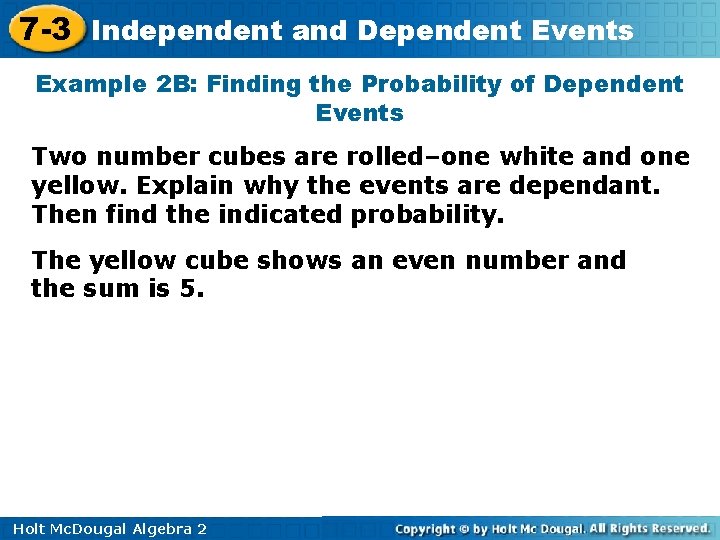 7-3 Independent and Dependent Events

Example 2B: Finding the Probability of Dependent Events

Two number cubes are rolled–one white and one yellow. Explain why the events are dependant. Then find the indicated probability.

The yellow cube shows an even number and the sum is 5.

Holt McDougal Algebra 2

Copyright © by Holt Mc Dougal. All Rights Reserved.